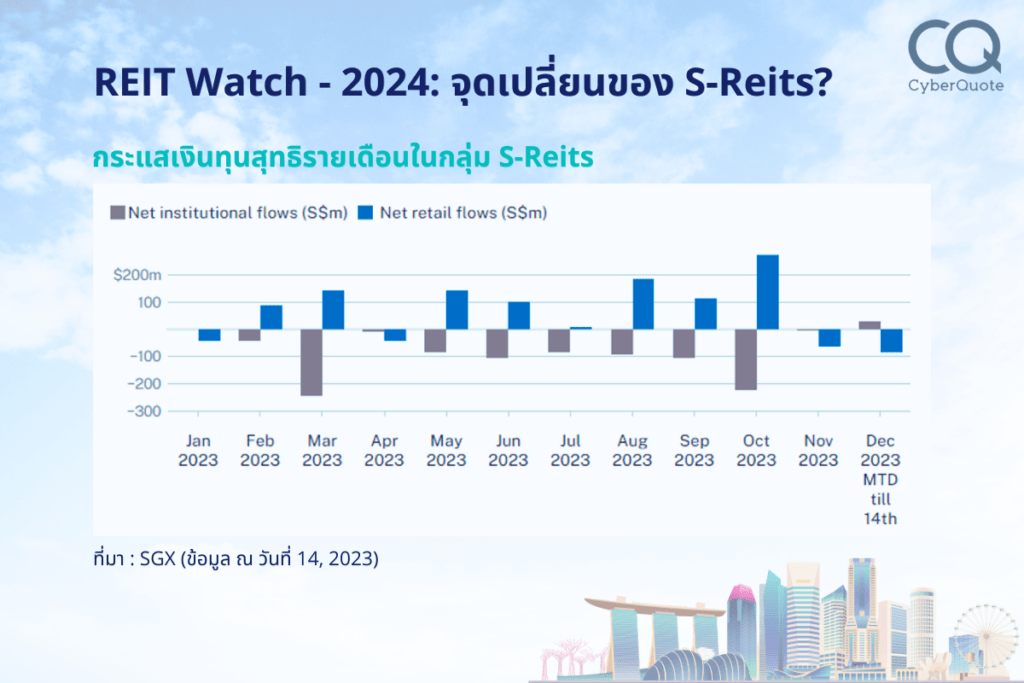 CQ
CyberQuote

REIT Watch - 2024: จุดเปลี่ยนของ S-Reits?

กระแสเงินทุนสุทธิรายเดือนในกลุ่ม S-Reits

Net institutional flows (S$m) Net retail flows (S$m)

$200m
100
-100
-200
-300

Jan 2023
Feb 2023
Mar 2023
Apr 2023
May 2023
Jun 2023
Jul 2023
Aug 2023
Sep 2023
Oct 2023
Nov 2023
Dec 2023 MTD till 14th

ที่มา : SGX (ข้อมูล ณ วันที่ 14, 2023)